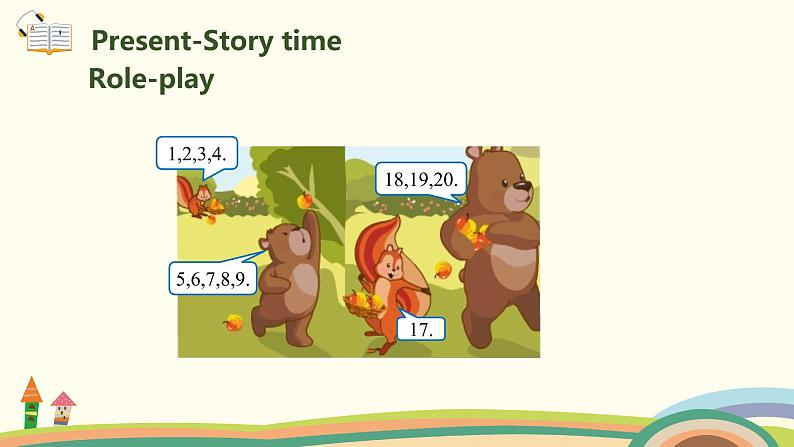 Present-Story time
Role-play

1,2,3,4.

5,6,7,8,9.

18,19,20.

17.